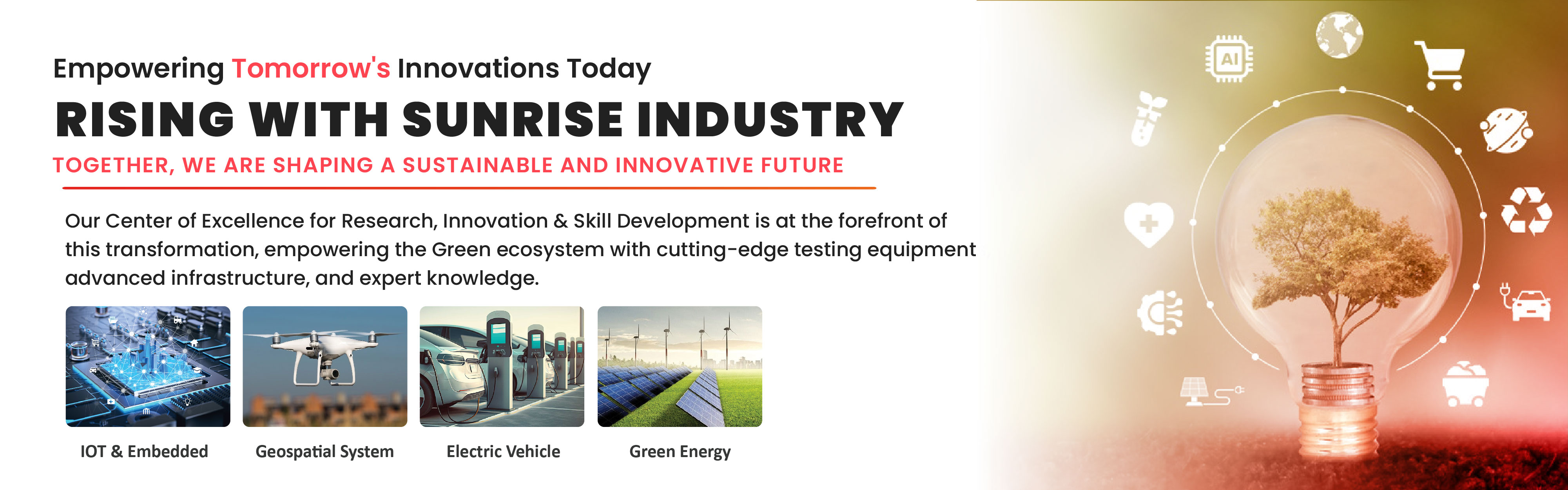 Empowering Tomorrow's Innovations Today

RISING WITH SUNRISE INDUSTRY

TOGETHER, WE ARE SHAPING A SUSTAINABLE AND INNOVATIVE FUTURE

Our Center of Excellence for Research, Innovation & Skill Development is at the forefront of this transformation, empowering the Green ecosystem with cutting-edge testing equipment advanced infrastructure, and expert knowledge.

IOT & Embedded

Geospatial System

Electric Vehicle

Green Energy

AI